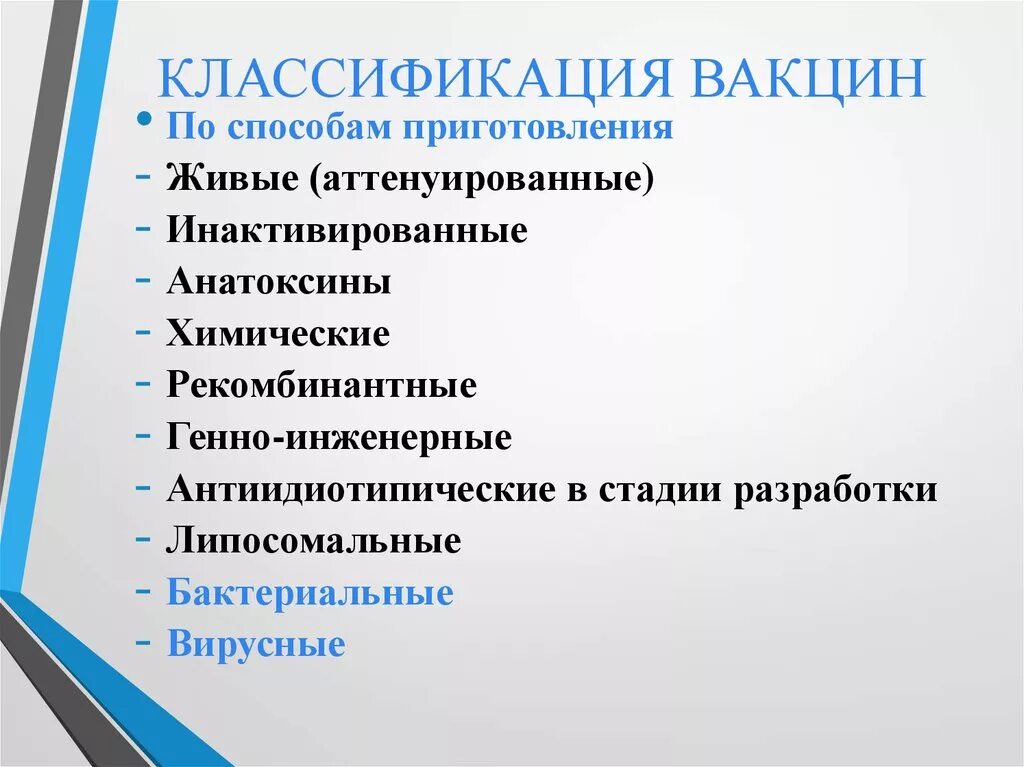 КЛАССИФИКАЦИЯ ВАКЦИН

• По способам приготовления
- Живые (аттенуированные)
- Инактивированные
- Анатоксины
- Химические
- Рекомбинантные
- Генно-инженерные
- Антиидиотипические в стадии разработки
- Липосомальные
- Бактериальные
- Вирусные